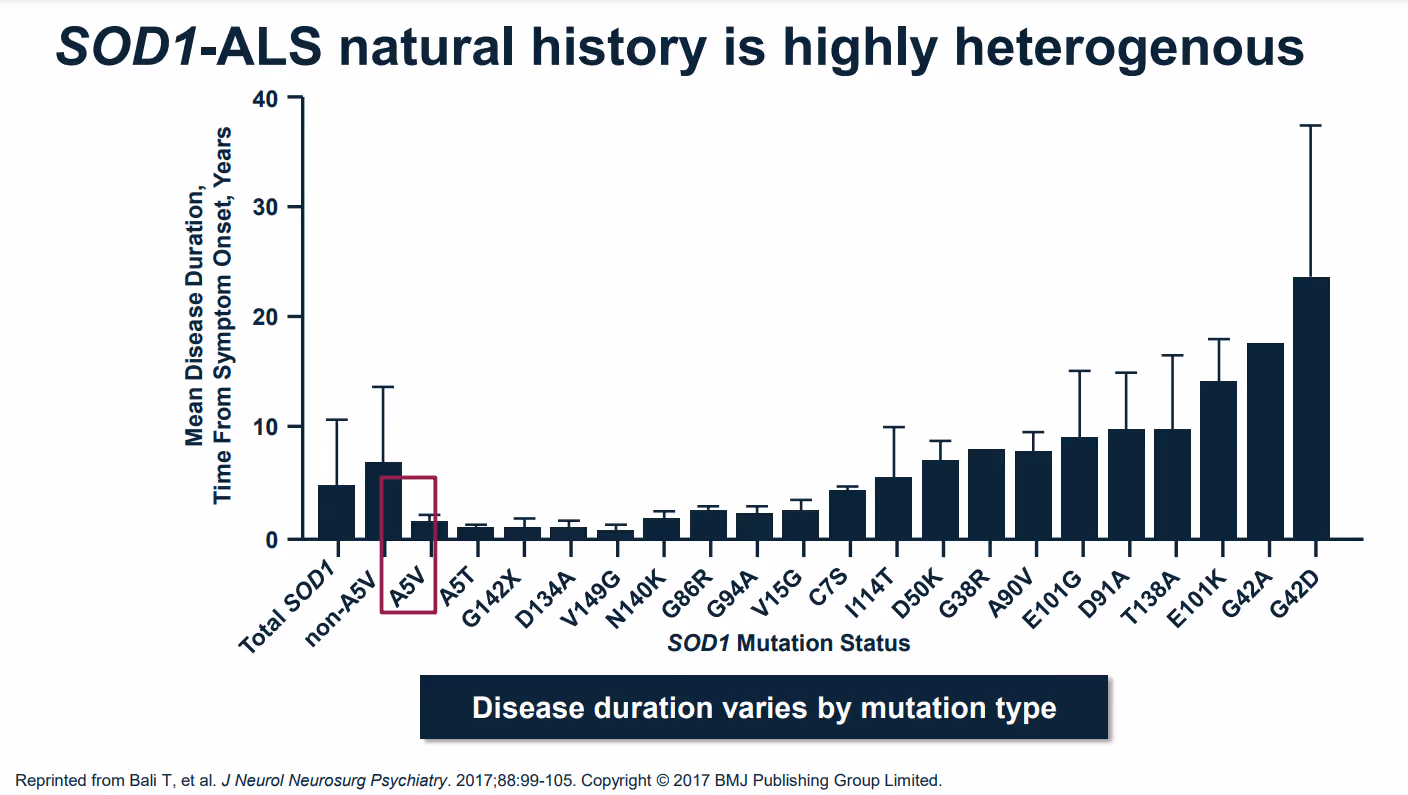 SOD1-ALS natural history is highly heterogenous

Mean Disease Duration, Time From Symptom Onset, Years

40
30
20
10
0

Total SOD1
non-A5V
A5V
A5T
G142X
D134A
V149G
N140K
G86R
G94A
V15G
C7S
I114T
D50K
G38R
A90V
E101G
D91A
T138A
E101K
G42A
G42D

SOD1 Mutation Status

Disease duration varies by mutation type

Reprinted from Bali T, et al. J Neurol Neurosurg Psychiatry. 2017;88:99-105. Copyright © 2017 BMJ Publishing Group Limited.